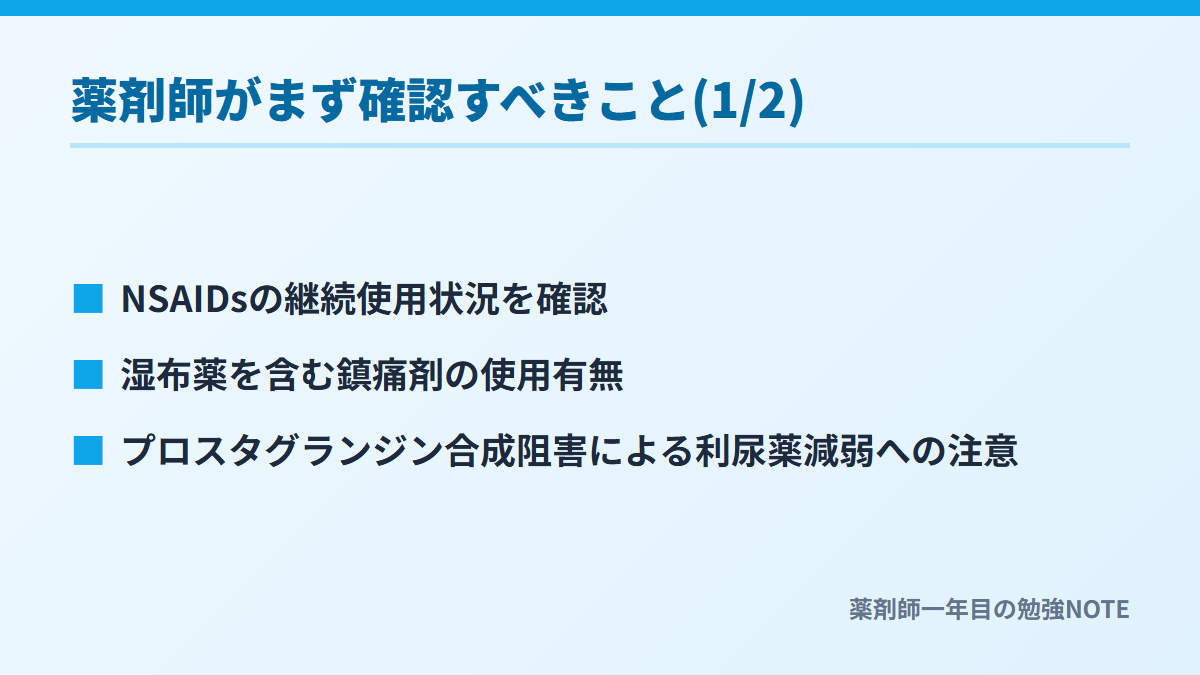 薬剤師がまず確認すべきこと(1/2)

■ NSAIDsの継続使用状況を確認

■ 湿布薬を含む鎮痛剤の使用有無

■ プロスタグランジン合成阻害による利尿薬減弱への注意

薬剤師一年目の勉強NOTE